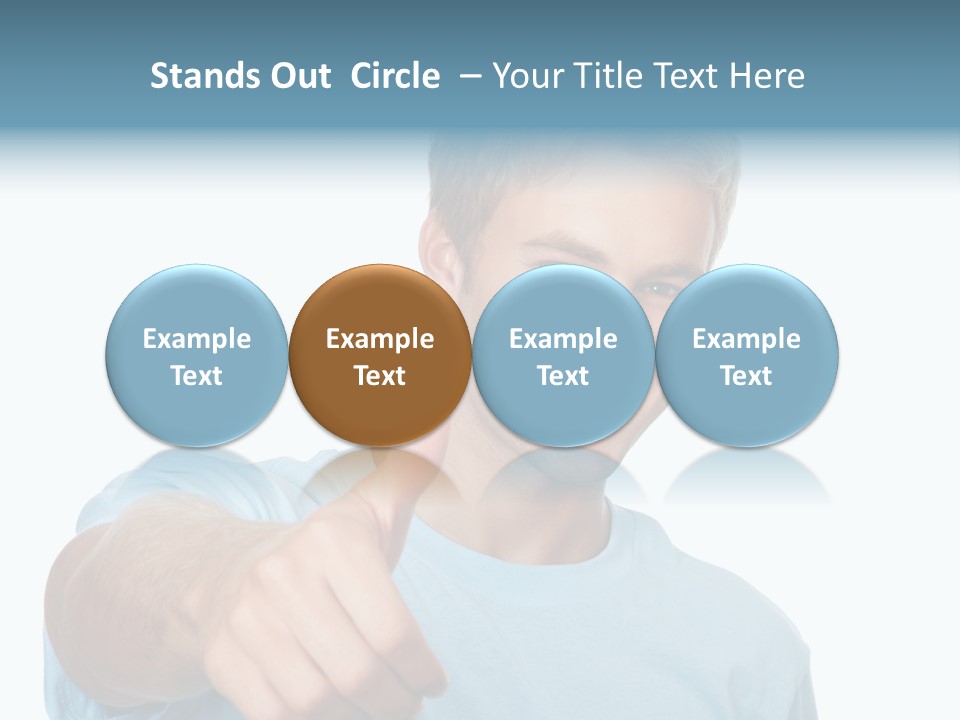 Stands Out Circle – Your Title Text Here

Example Text

Example Text

Example Text

Example Text